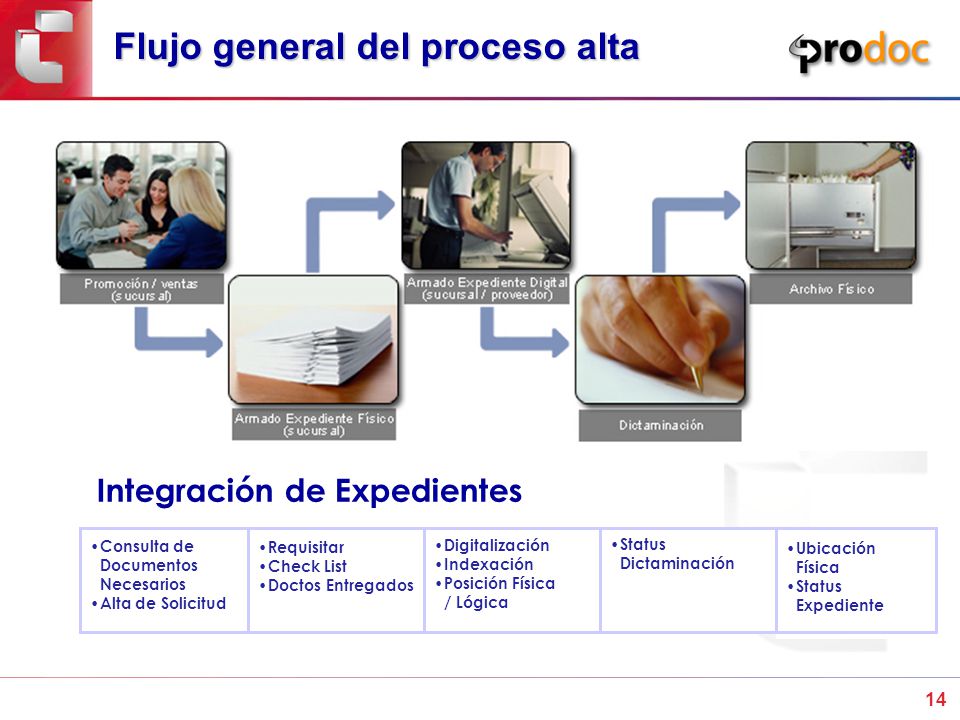 Flujo general del proceso alta

prodoc

Promoción / ventas (sucursal)

Armado Expediente Físico (sucursal)

Armado Expediente Digital (sucursal / proveedor)

Dictaminación

Archivo Físico

Integración de Expedientes

| •Consulta de Documentos Necesarios •Alta de Solicitud | •Requisitar •Check List •Doctos Entregados | •Digitalización •Indexación •Posición Física / Lógica | •Status Dictaminación | •Ubicación Física •Status Expediente |
|---|---|---|---|---|

14